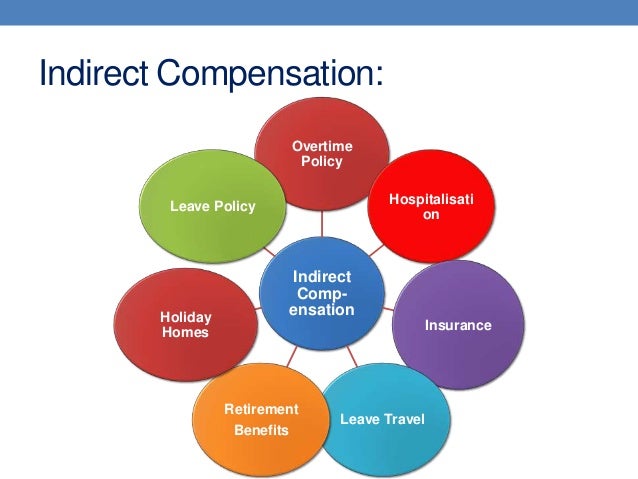 Indirect Compensation:

Indirect Compensation

Overtime Policy

Hospitalisation

Insurance

Leave Travel

Retirement Benefits

Holiday Homes

Leave Policy